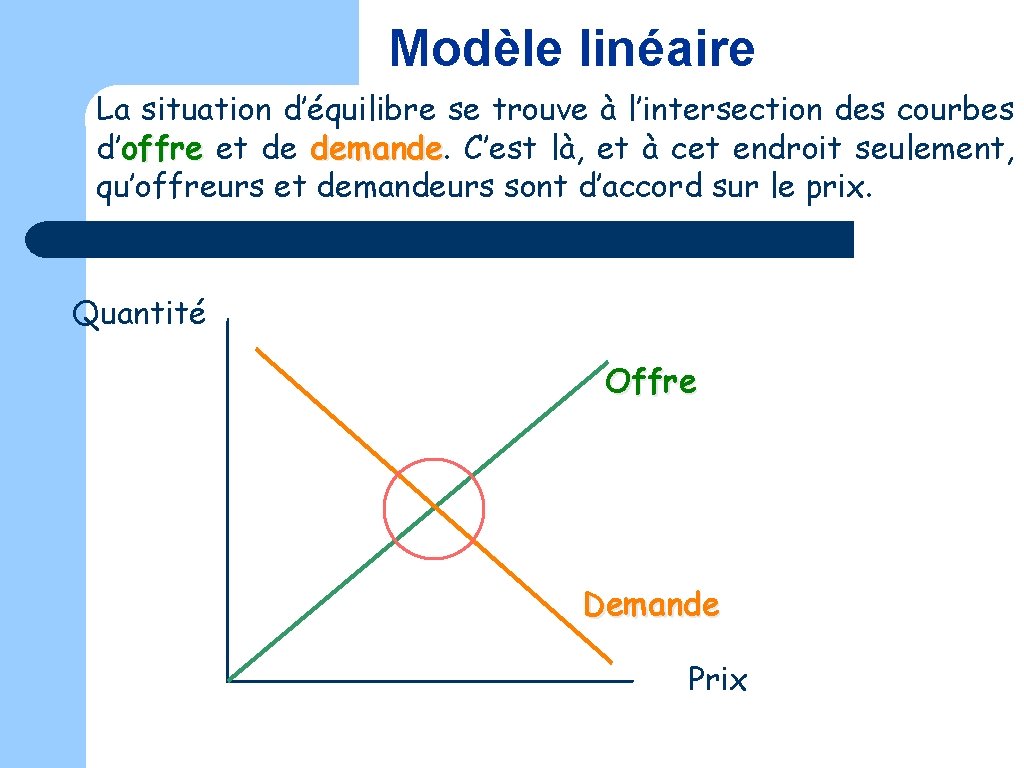 Modèle linéaire

La situation d'équilibre se trouve à l'intersection des courbes d'offre et de demande. C'est là, et à cet endroit seulement, qu'offreurs et demandeurs sont d'accord sur le prix.

Quantité

Offre

Demande

Prix